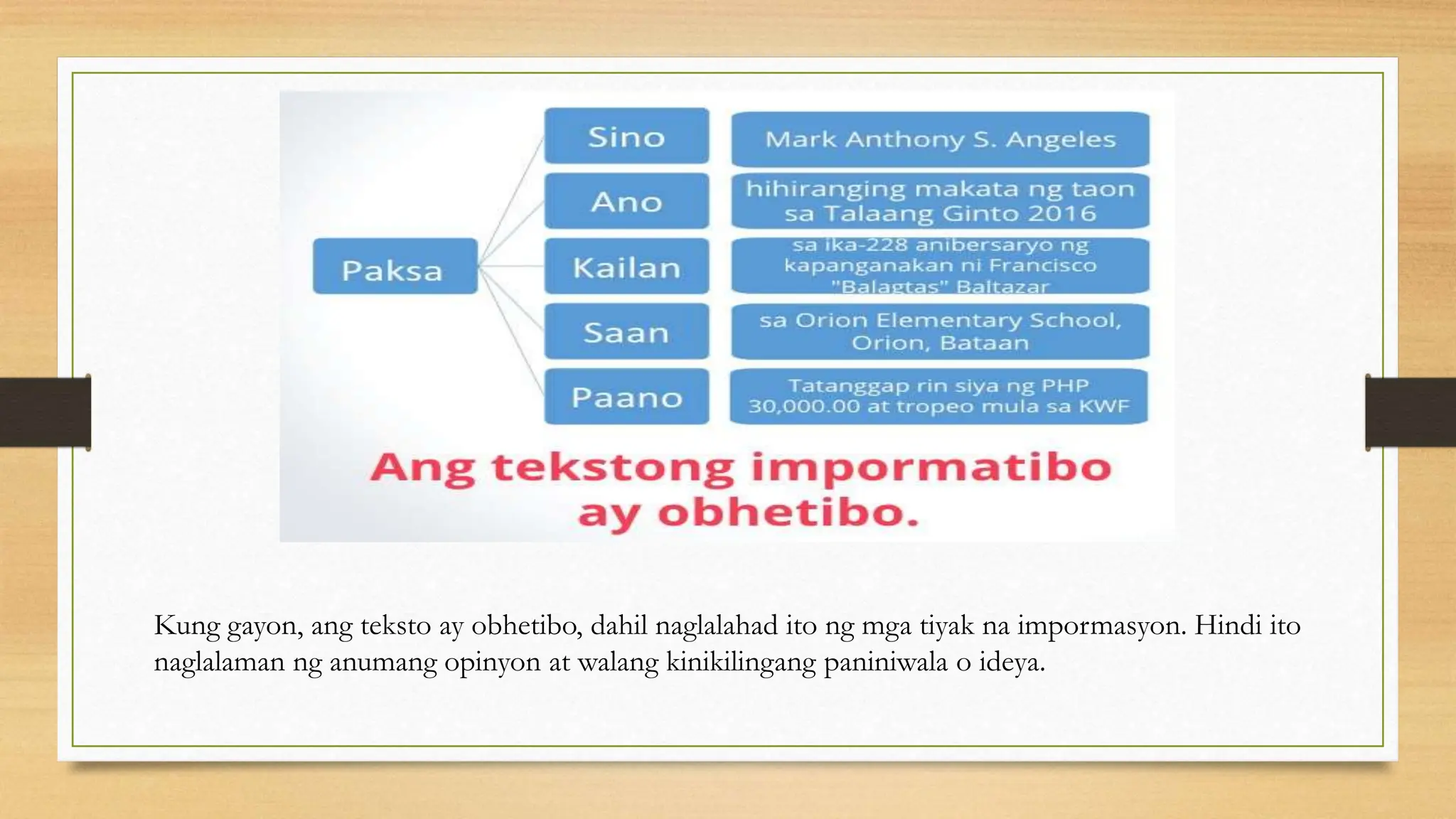 Paksa

Sino
Mark Anthony S. Angeles

Ano
hihiranging makata ng taon sa Talaang Ginto 2016

Kailan
sa ika-228 anibersaryo ng kapanganakan ni Francisco "Balagtas" Baltazar

Saan
sa Orion Elementary School, Orion, Bataan

Paano
Tatanggap rin siya ng PHP 30,000.00 at tropeo mula sa KWF

Ang tekstong impormatibo ay obhetibo.

Kung gayon, ang teksto ay obhetibo, dahil naglalahad ito ng mga tiyak na impormasyon. Hindi ito naglalaman ng anumang opinyon at walang kinikilingang paniniwala o ideya.